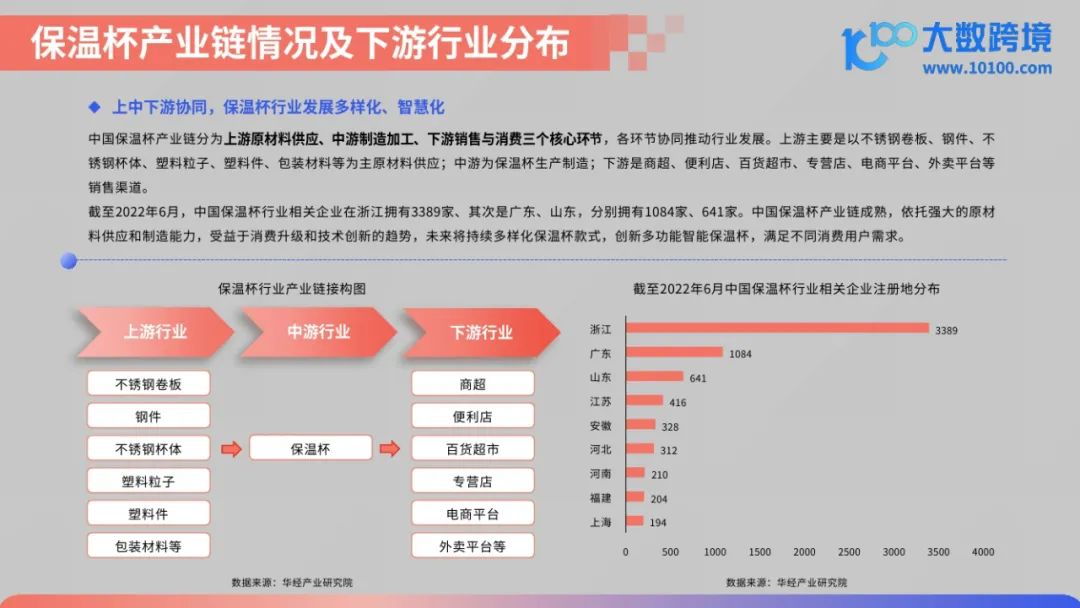 保温杯产业链情况及下游行业分布

大数跨境
www.10100.com

◆ 上中下游协同，保温杯行业发展多样化、智慧化

中国保温杯产业链分为上游原材料供应、中游制造加工、下游销售与消费三个核心环节，各环节协同推动行业发展。上游主要是以不锈钢卷板、钢件、不锈钢杯体、塑料粒子、塑料件、包装材料等为主原材料供应；中游为保温杯生产制造；下游是商超、便利店、百货超市、专营店、电商平台、外卖平台等销售渠道。

截至2022年6月，中国保温杯行业相关企业在浙江拥有3389家、其次是广东、山东，分别拥有1084家、641家。中国保温杯产业链成熟，依托强大的原材料供应和制造能力，受益于消费升级和技术创新的趋势，未来将持续多样化保温杯款式，创新多功能智能保温杯，满足不同消费用户需求。

保温杯行业产业链接构图

上游行业
中游行业
下游行业

不锈钢卷板
钢件
不锈钢杯体
塑料粒子
塑料件
包装材料等

保温杯

商超
便利店
百货超市
专营店
电商平台
外卖平台等

数据来源：华经产业研究院

截至2022年6月中国保温杯行业相关企业注册地分布

浙江 3389
广东 1084
山东 641
江苏 416
安徽 328
河北 312
河南 210
福建 204
上海 194

0 500 1000 1500 2000 2500 3000 3500 4000

数据来源：华经产业研究院